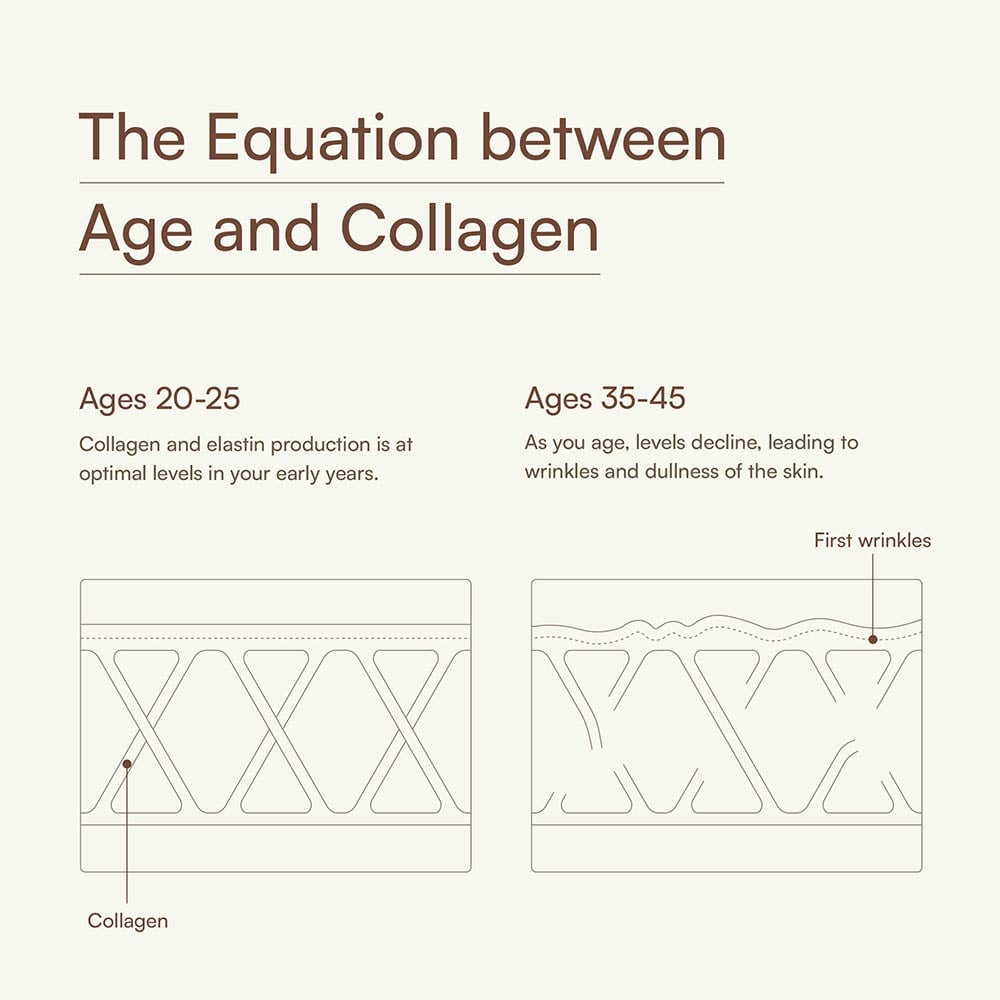 The Equation between Age and Collagen

Ages 20-25

Collagen and elastin production is at optimal levels in your early years.

Collagen

Ages 35-45

As you age, levels decline, leading to wrinkles and dullness of the skin.

First wrinkles